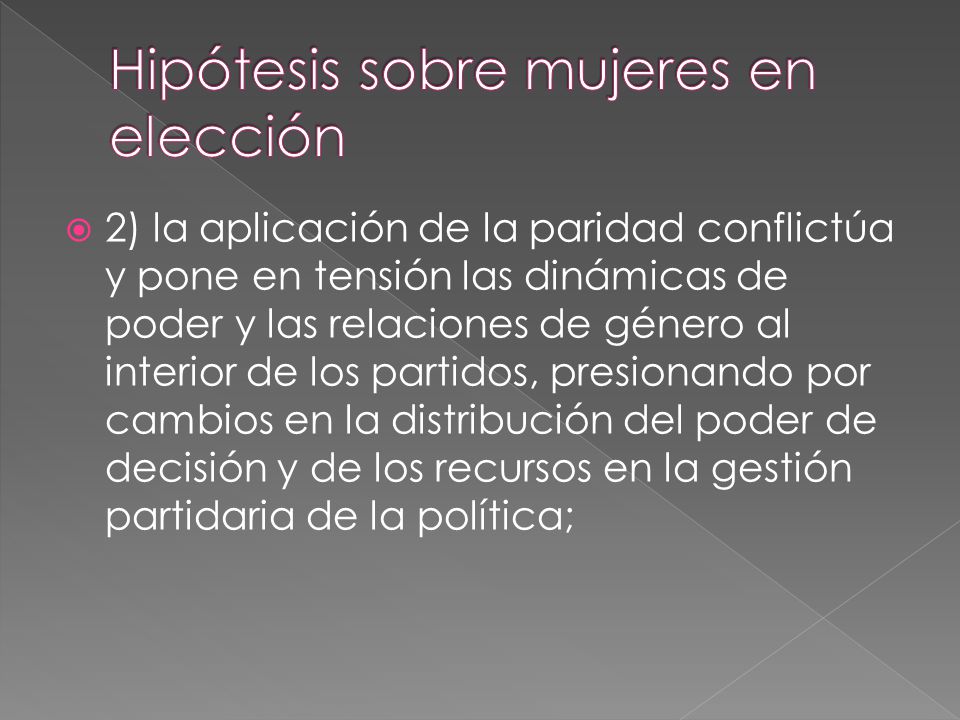 Hipótesis sobre mujeres en elección

2) la aplicación de la paridad conflictúa y pone en tensión las dinámicas de poder y las relaciones de género al interior de los partidos, presionando por cambios en la distribución del poder de decisión y de los recursos en la gestión partidaria de la política;